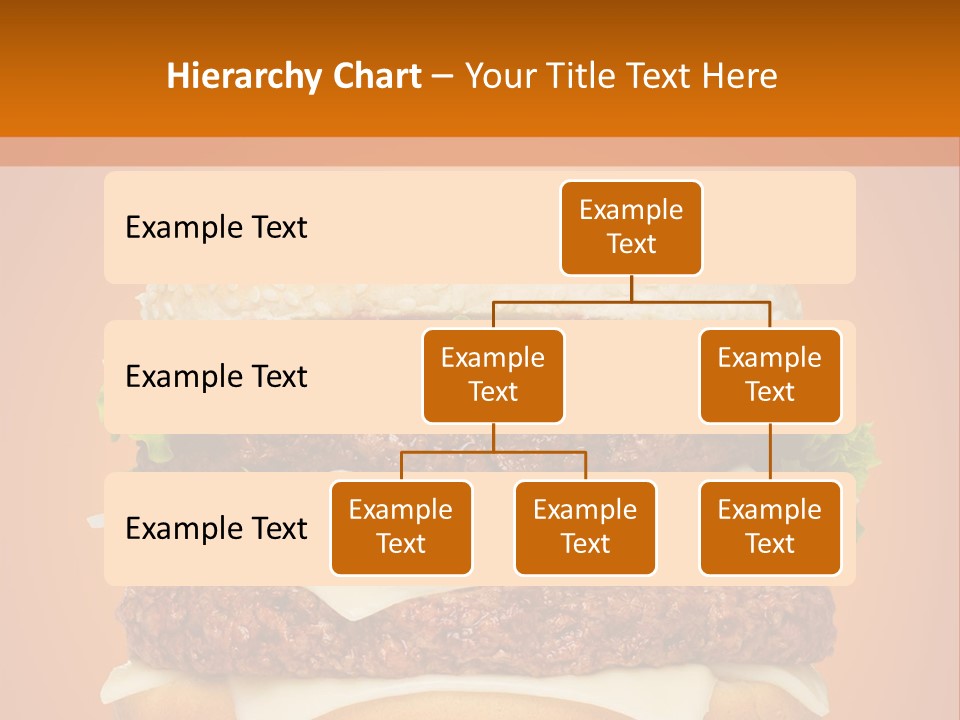 Hierarchy Chart – Your Title Text Here

Example Text

Example Text

Example Text

Example Text

Example Text

Example Text

Example Text

Example Text

Example Text